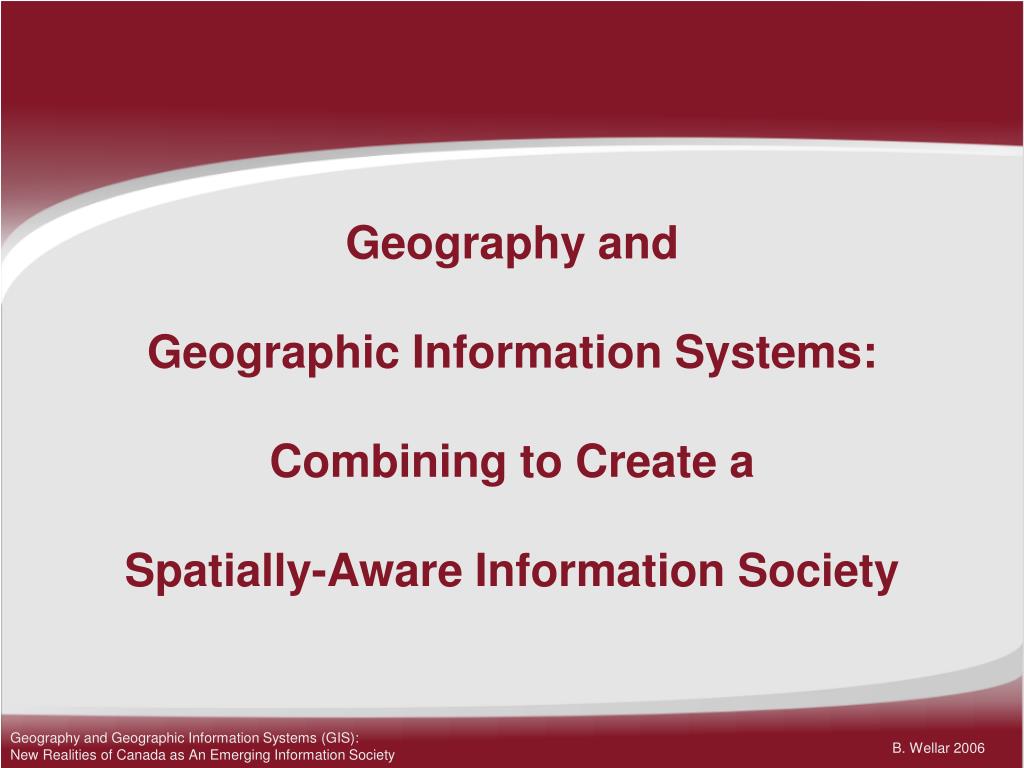 Geography and

Geographic Information Systems:

Combining to Create a

Spatially-Aware Information Society

Geography and Geographic Information Systems (GIS):
New Realities of Canada as An Emerging Information Society

B. Wellar 2006